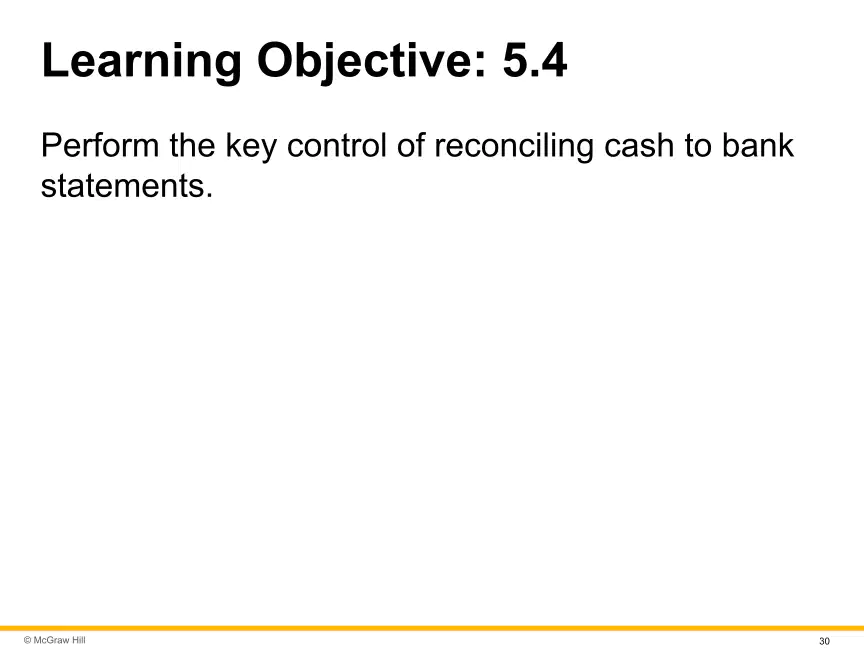 Learning Objective: 5.4

Perform the key control of reconciling cash to bank statements.

© McGraw Hill

30